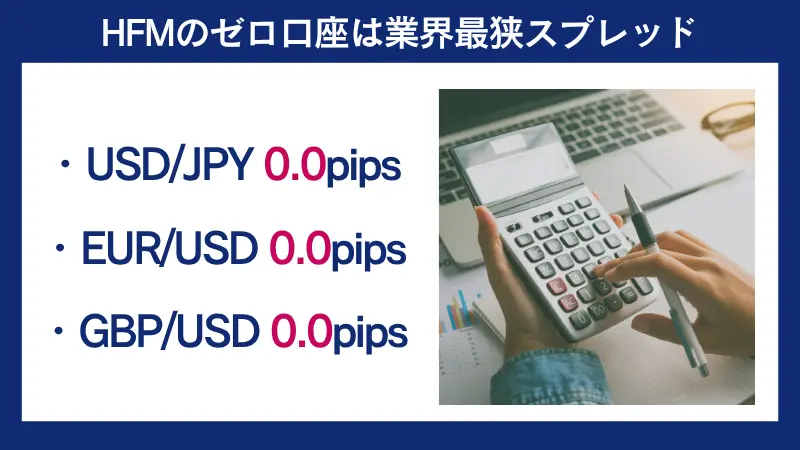 HFMのゼロ口座は業界最狭スプレッド

・USD/JPY 0.0pips

・EUR/USD 0.0pips

・GBP/USD 0.0pips